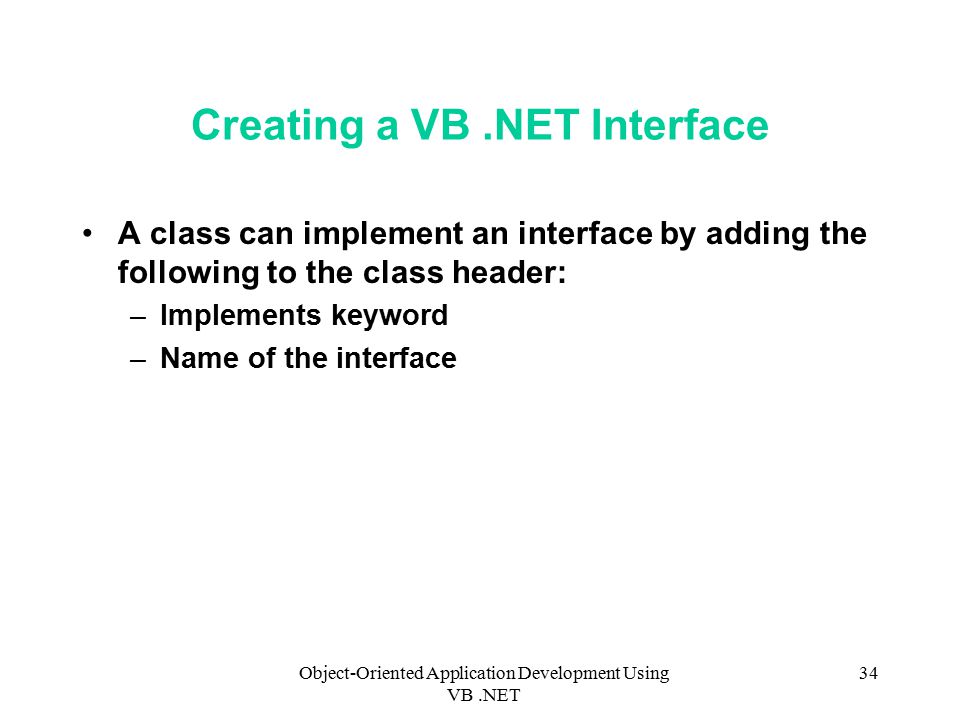 Creating a VB .NET Interface

• A class can implement an interface by adding the following to the class header:
– Implements keyword
– Name of the interface

Object-Oriented Application Development Using VB .NET

34